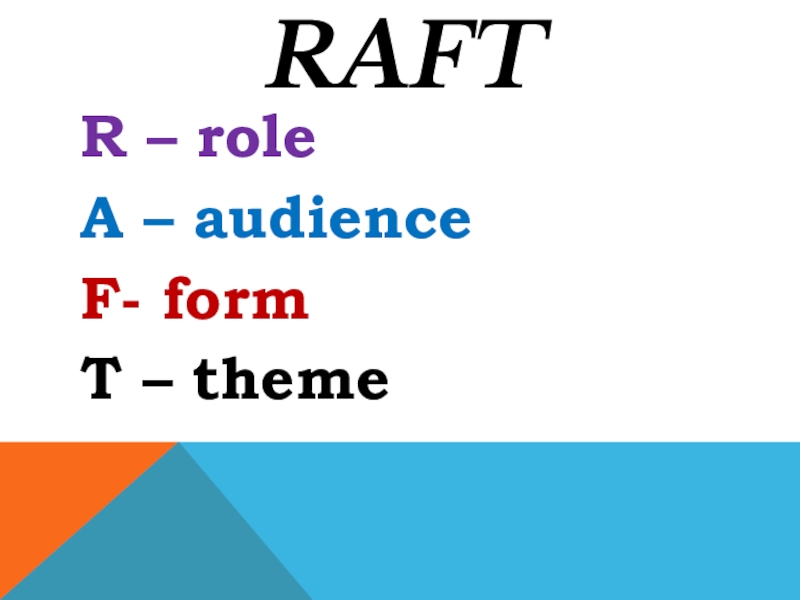 RAFT

R – role

A – audience

F- form

T – theme